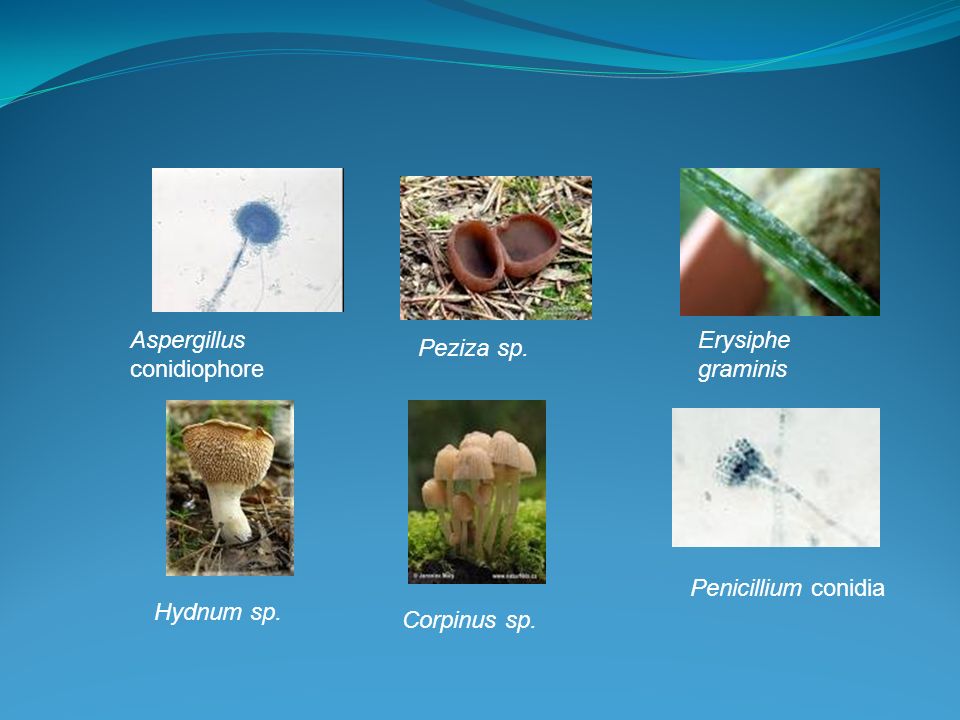 Aspergillus conidiophore

Peziza sp.

Erysiphe graminis

Hydnum sp.

Corpinus sp.

Penicillium conidia